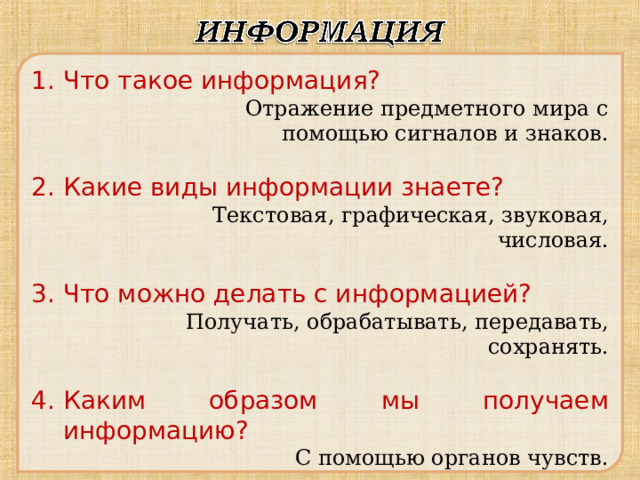 ИНФОРМАЦИЯ

1. Что такое информация?

Отражение предметного мира с помощью сигналов и знаков.

2. Какие виды информации знаете?

Текстовая, графическая, звуковая, числовая.

3. Что можно делать с информацией?

Получать, обрабатывать, передавать, сохранять.

4. Каким образом мы получаем информацию?

С помощью органов чувств.